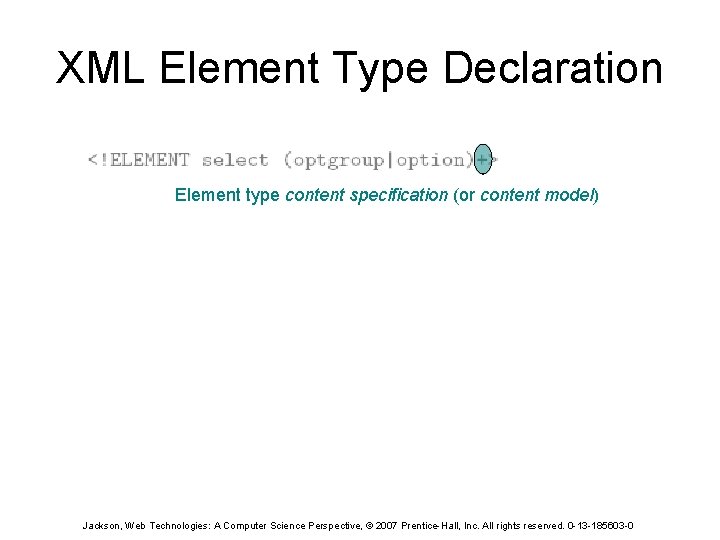 XML Element Type Declaration

<!ELEMENT select (optgroup|option)+>

Element type content specification (or content model)

Jackson, Web Technologies: A Computer Science Perspective, © 2007 Prentice-Hall, Inc. All rights reserved. 0-13-185603-0